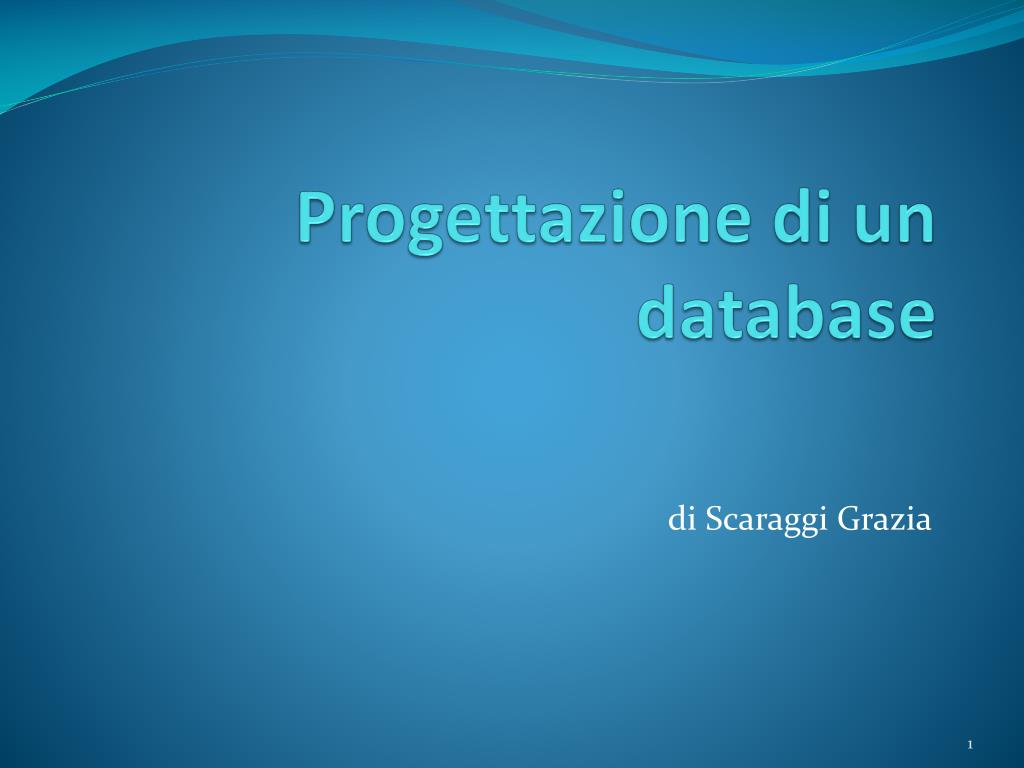 Progettazione di un database

di Scaraggi Grazia

1